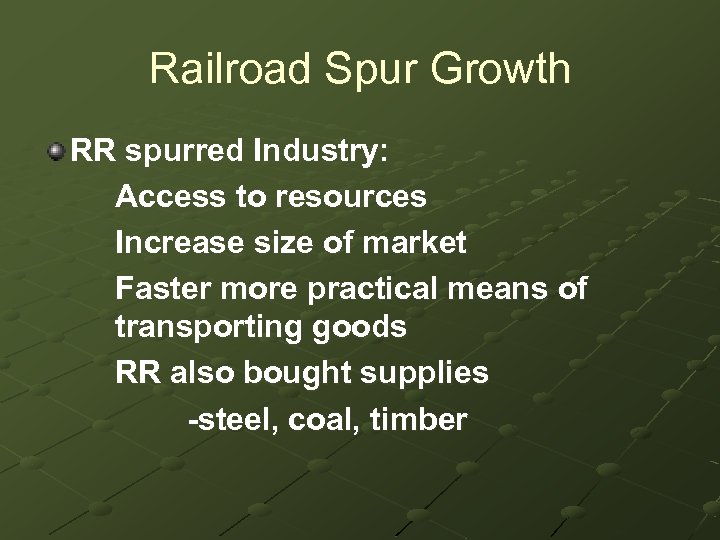 Railroad Spur Growth

RR spurred Industry:

Access to resources

Increase size of market

Faster more practical means of transporting goods

RR also bought supplies

-steel, coal, timber